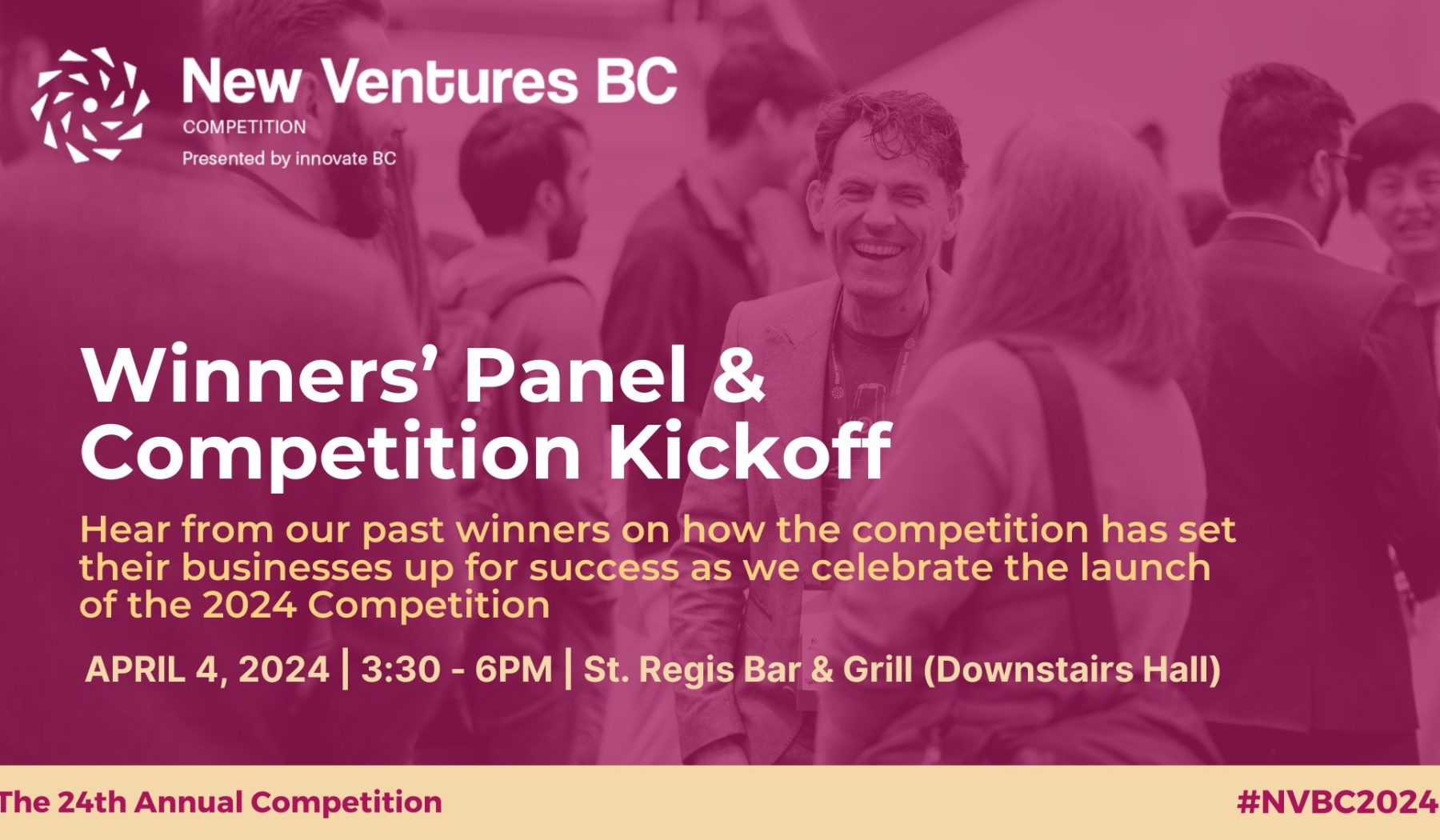 New Ventures BC
COMPETITION
Presented by innovate BC

Winners' Panel & Competition Kickoff

Hear from our past winners on how the competition has set their businesses up for success as we celebrate the launch of the 2024 Competition

APRIL 4, 2024 | 3:30 - 6PM | St. Regis Bar & Grill (Downstairs Hall)

The 24th Annual Competition

#NVBC2024